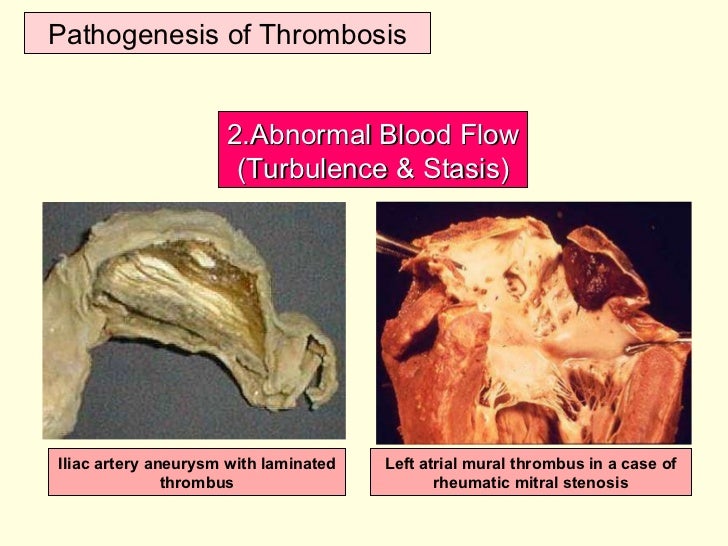 Pathogenesis of Thrombosis

2.Abnormal Blood Flow
(Turbulence & Stasis)

Iliac artery aneurysm with laminated thrombus

Left atrial mural thrombus in a case of rheumatic mitral stenosis